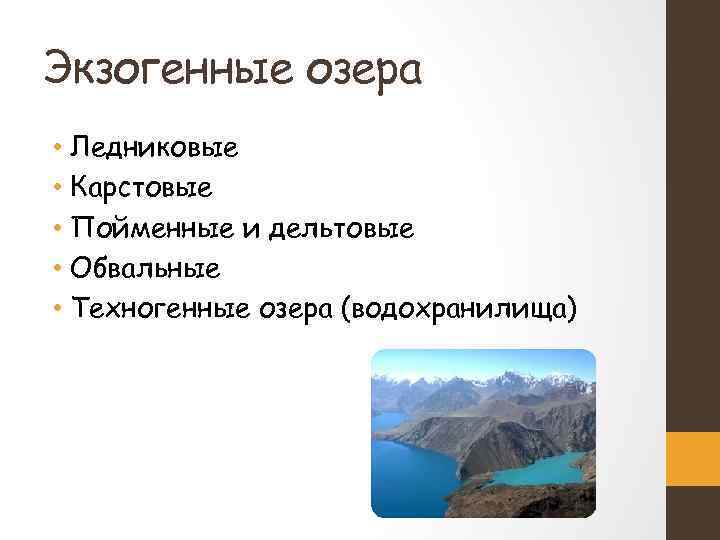 Экзогенные озера

• Ледниковые
• Карстовые
• Пойменные и дельтовые
• Обвальные
• Техногенные озера (водохранилища)